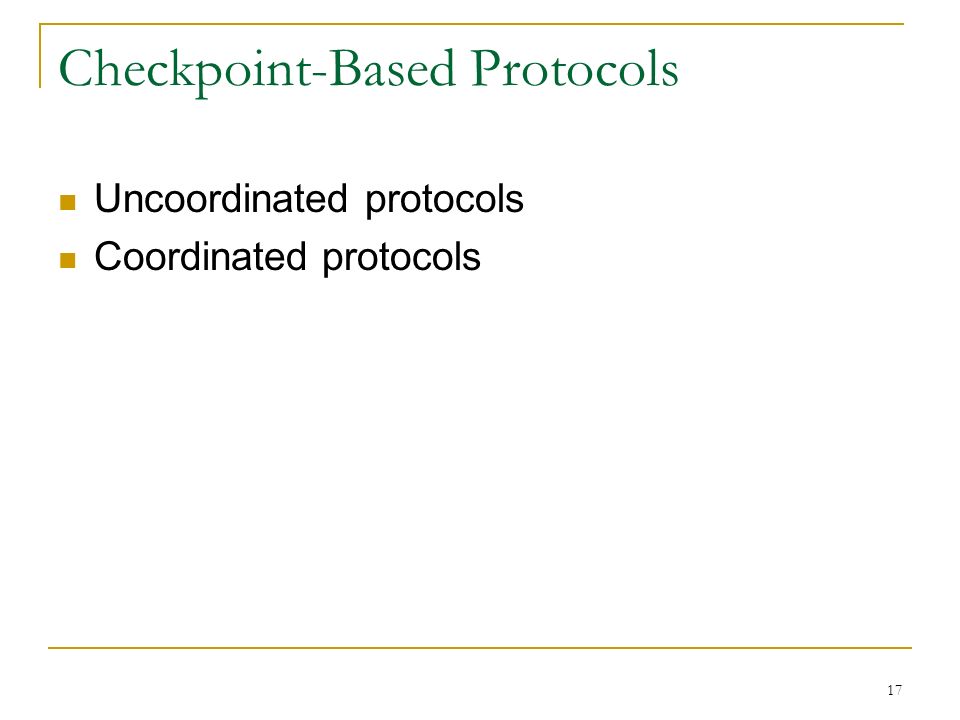 Checkpoint-Based Protocols

- Uncoordinated protocols
- Coordinated protocols

17